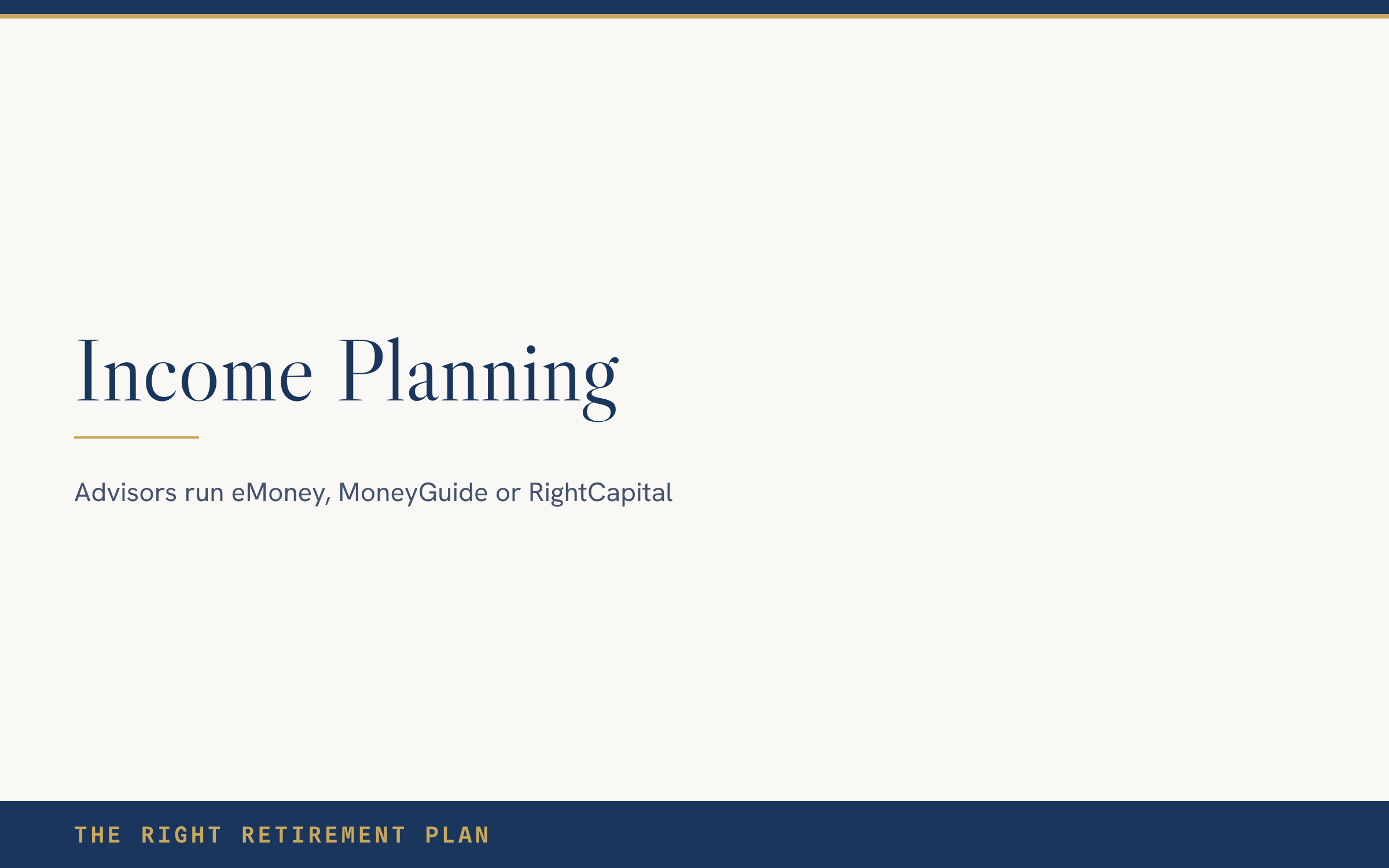 Income Planning

Advisors run eMoney, MoneyGuide or RightCapital

THE RIGHT RETIREMENT PLAN